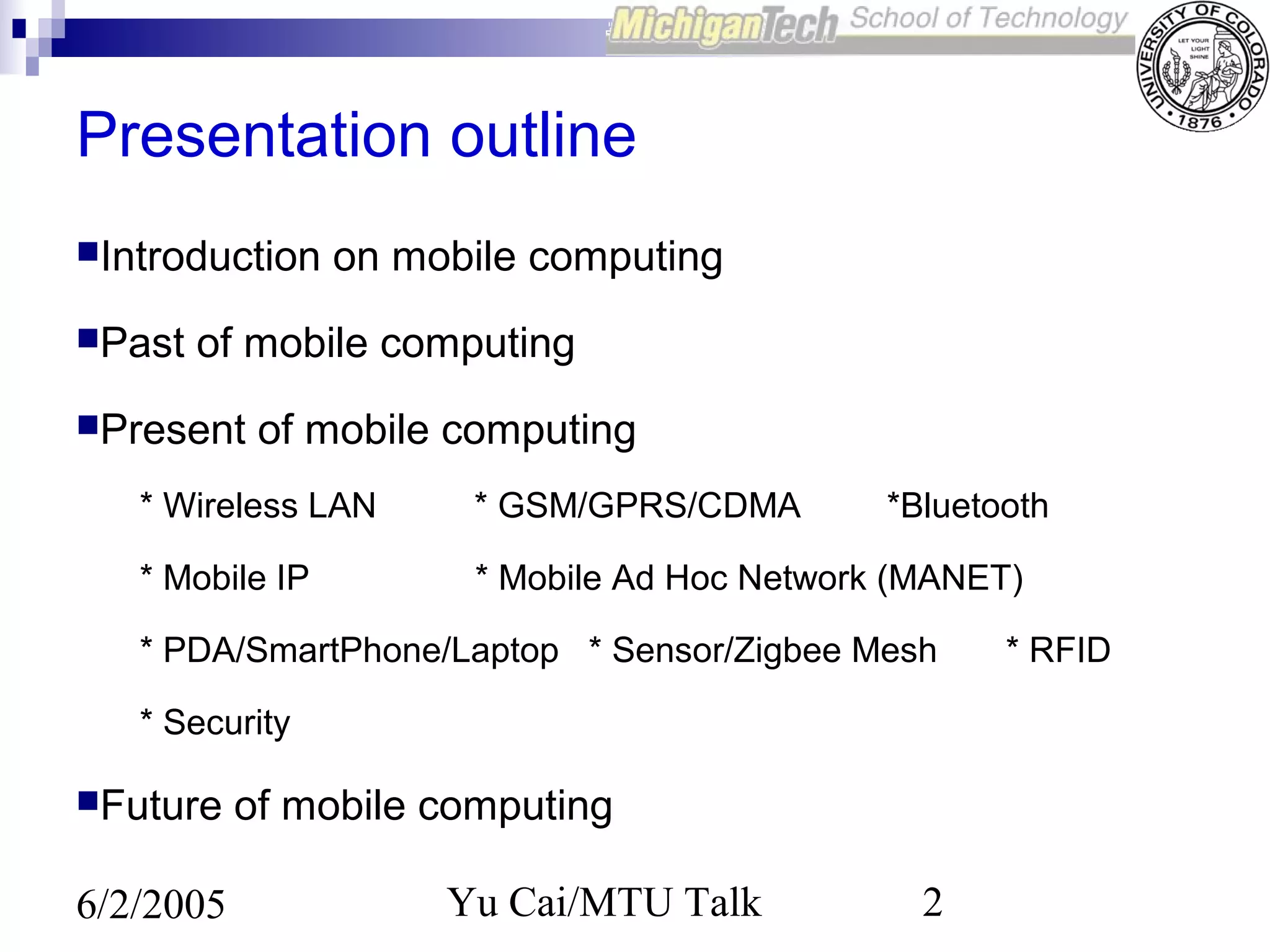 MichiganTech School of Technology

UNIVERSITY OF COLORADO LET YOUR LIGHT SHINE 1876

Presentation outline

Introduction on mobile computing

Past of mobile computing

Present of mobile computing

* Wireless LAN * GSM/GPRS/CDMA *Bluetooth

* Mobile IP * Mobile Ad Hoc Network (MANET)

* PDA/SmartPhone/Laptop * Sensor/Zigbee Mesh * RFID

* Security

Future of mobile computing

6/2/2005 Yu Cai/MTU Talk 2